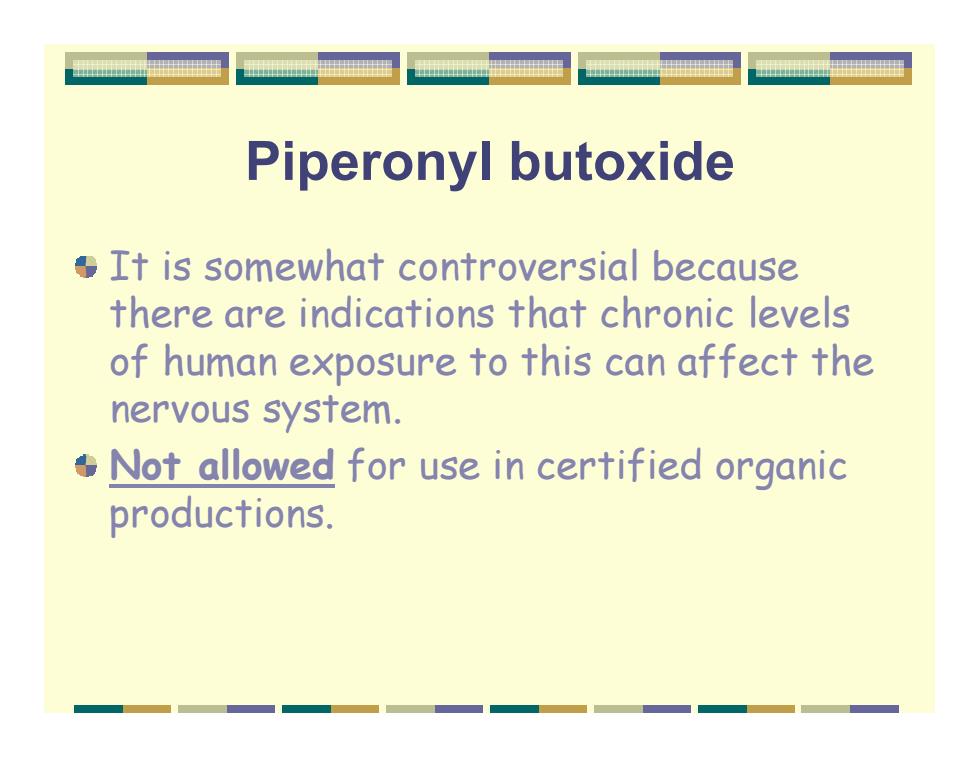 Piperonyl butoxide

It is somewhat controversial because there are indications that chronic levels of human exposure to this can affect the nervous system.

Not allowed for use in certified organic productions.